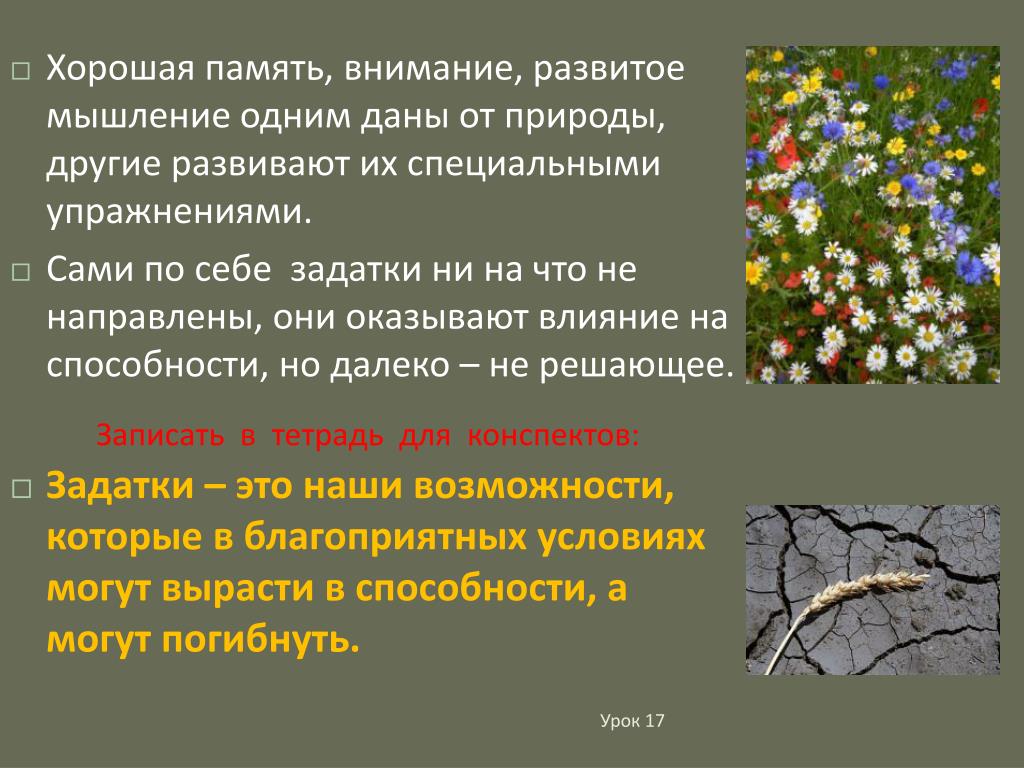 □ Хорошая память, внимание, развитое мышление одним даны от природы, другие развивают их специальными упражнениями.

□ Сами по себе задатки ни на что не направлены, они оказывают влияние на способности, но далеко – не решающее.

Записать в тетрадь для конспектов:

□ Задатки – это наши возможности, которые в благоприятных условиях могут вырасти в способности, а могут погибнуть.

Урок 17